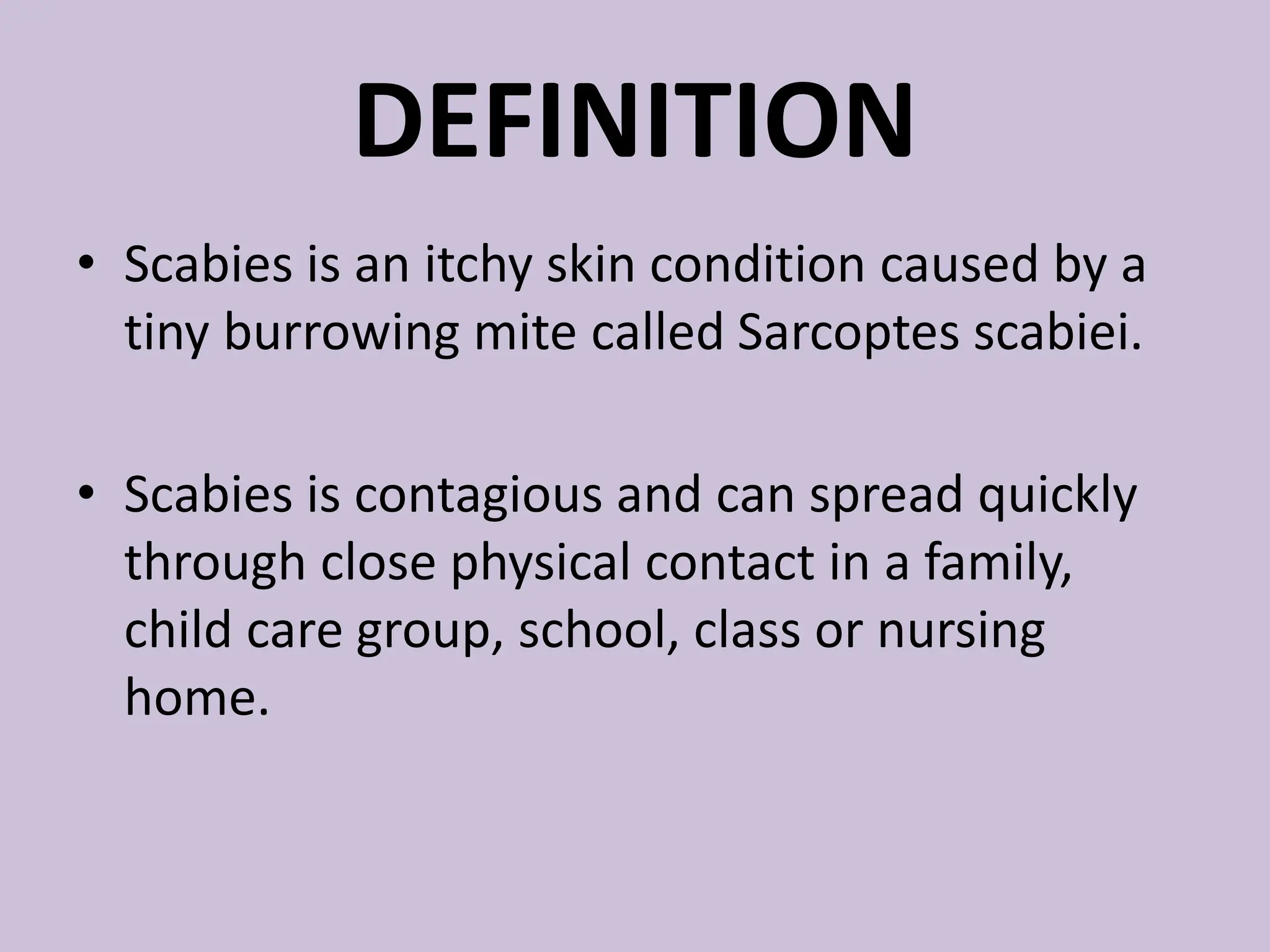 DEFINITION

• Scabies is an itchy skin condition caused by a tiny burrowing mite called Sarcoptes scabiei.

• Scabies is contagious and can spread quickly through close physical contact in a family, child care group, school, class or nursing home.